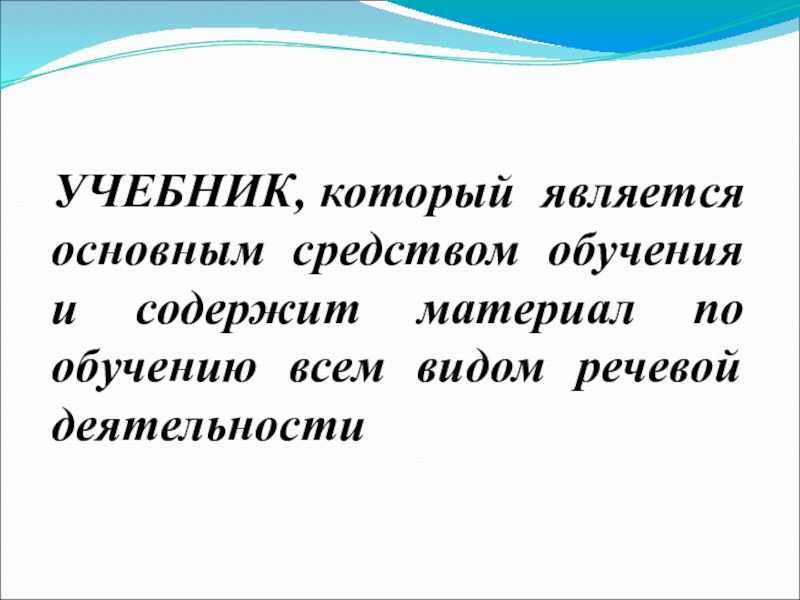 УЧЕБНИК, который является основным средством обучения и содержит материал по обучению всем видом речевой деятельности